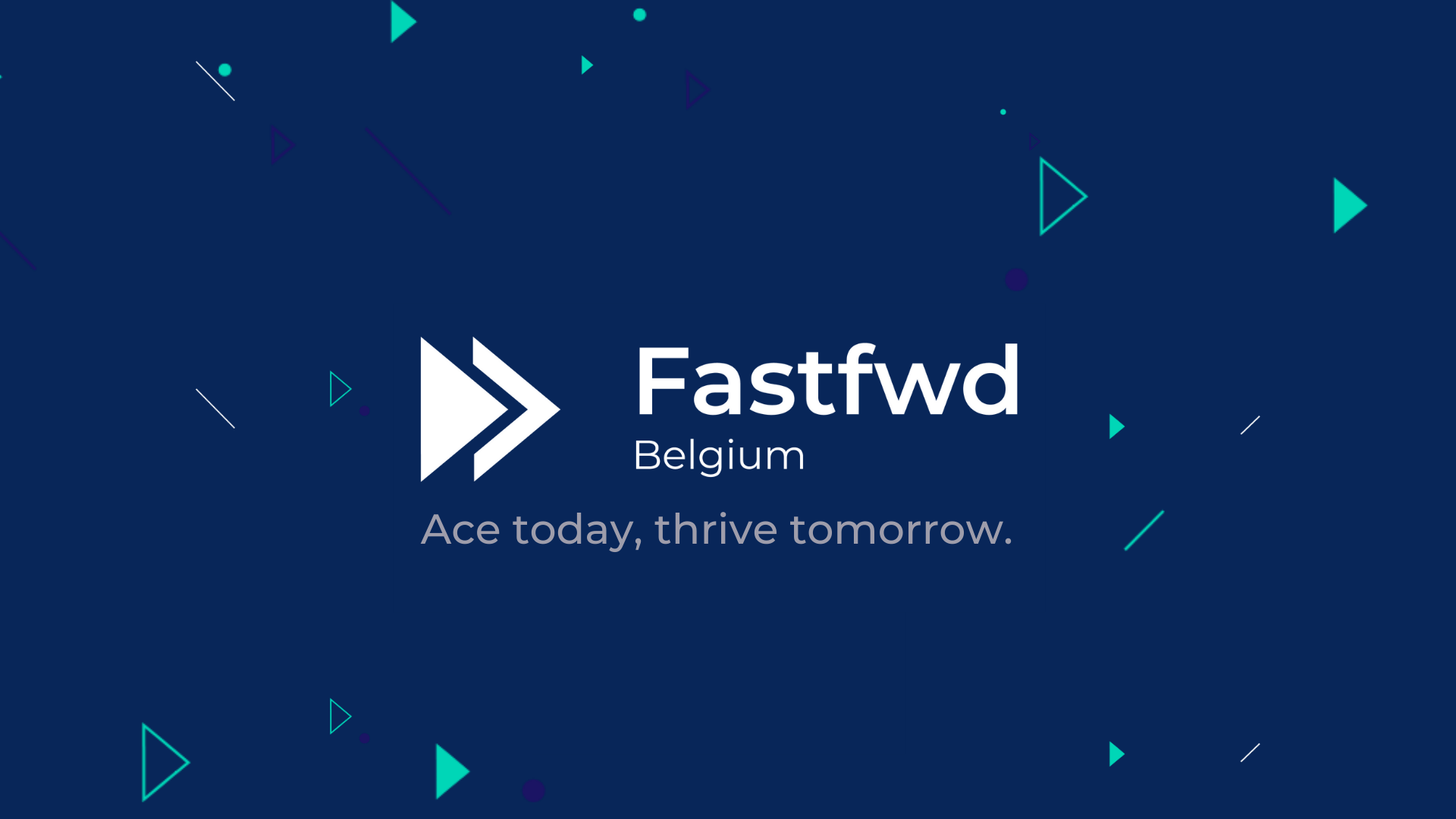 Fastfwd
Belgium

Ace today, thrive tomorrow.